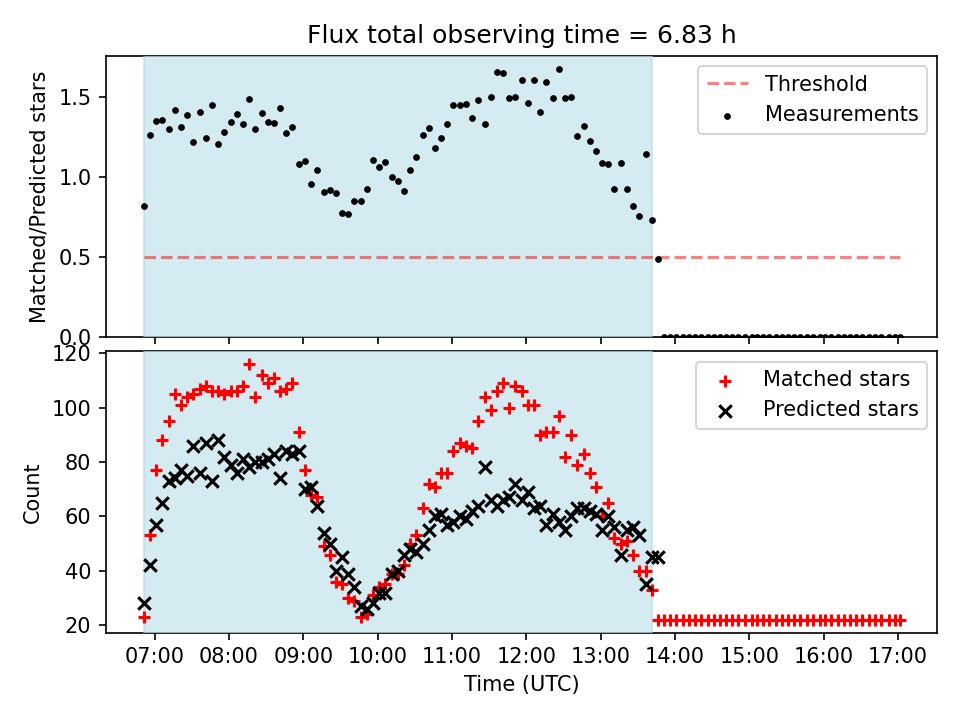 Flux total observing time = 6.83 h

Matched/Predicted stars

1.5
1.0
0.5
0.0

Threshold
Measurements

Count

120
100
80
60
40
20

Matched stars
Predicted stars

07:00 08:00 09:00 10:00 11:00 12:00 13:00 14:00 15:00 16:00 17:00

Time (UTC)